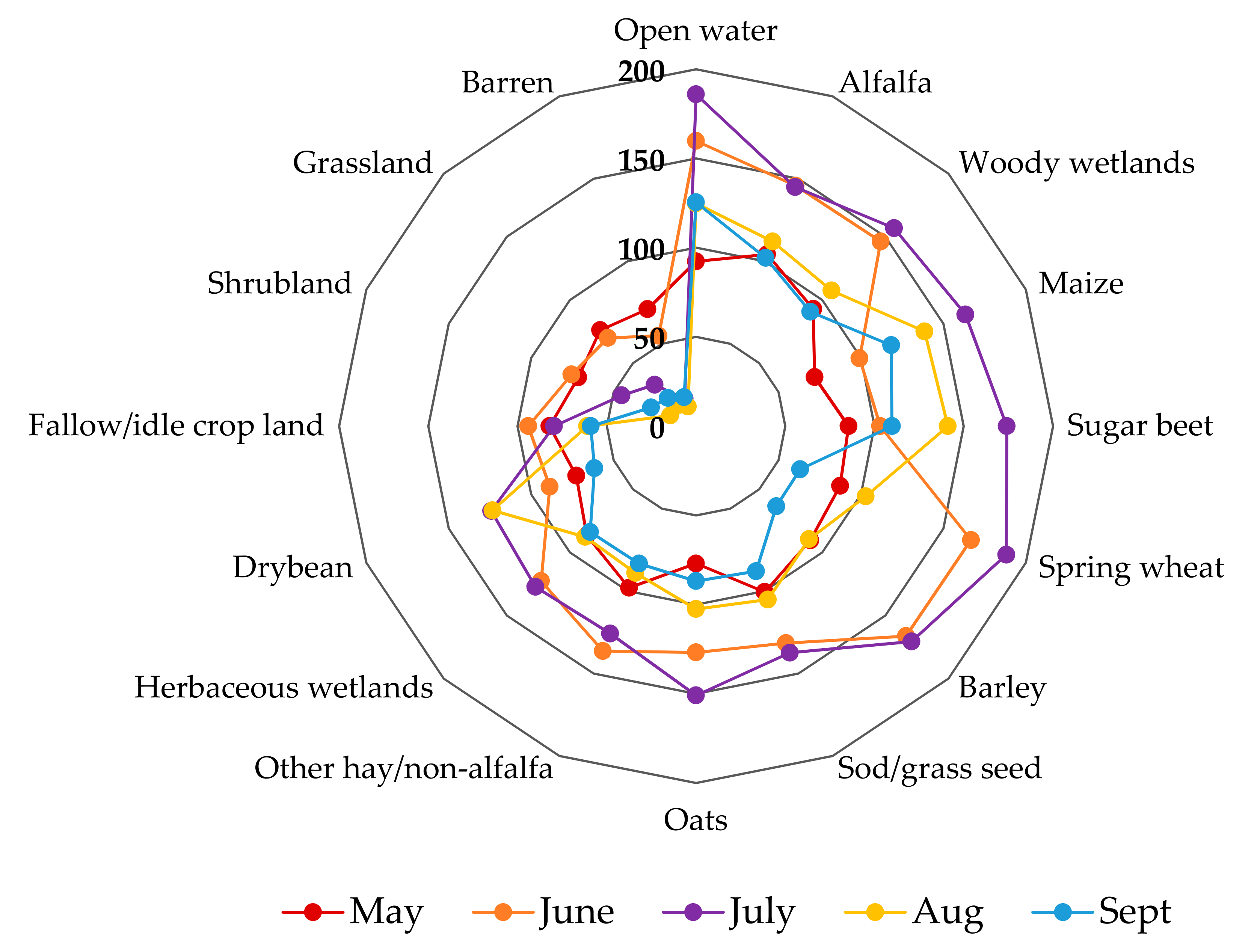 Open water

Alfalfa

Woody wetlands

Maize

Sugar beet

Spring wheat

Barley

Sod/grass seed

Oats

Other hay/non-alfalfa

Herbaceous wetlands

Drybean

Fallow/idle crop land

Shrubland

Grassland

Barren

200

150

100

50

0

May June July Aug Sept